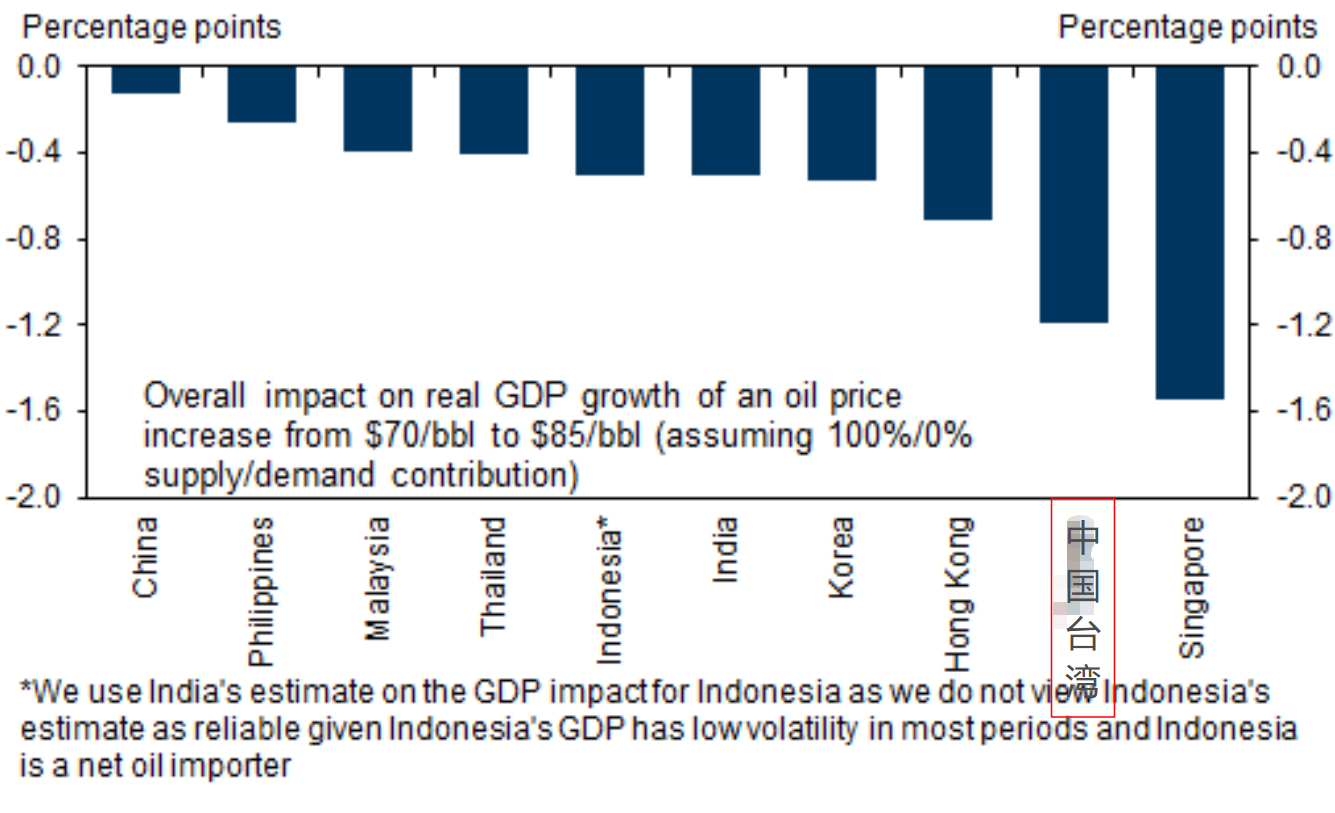 Percentage points

Percentage points

0.0
-0.4
-0.8
-1.2
-1.6
-2.0

0.0
-0.4
-0.8
-1.2
-1.6
-2.0

Overall impact on real GDP growth of an oil price increase from \$70/bbl to \$85/bbl (assuming 100%/0% supply/demand contribution)

China
Philippines
Malaysia
Thailand
Indonesia*
India
Korea
Hong Kong
中国台湾
Singapore

*We use India's estimate on the GDP impact for Indonesia as we do not view Indonesia's estimate as reliable given Indonesia's GDP has low volatility in most periods and Indonesia is a net oil importer